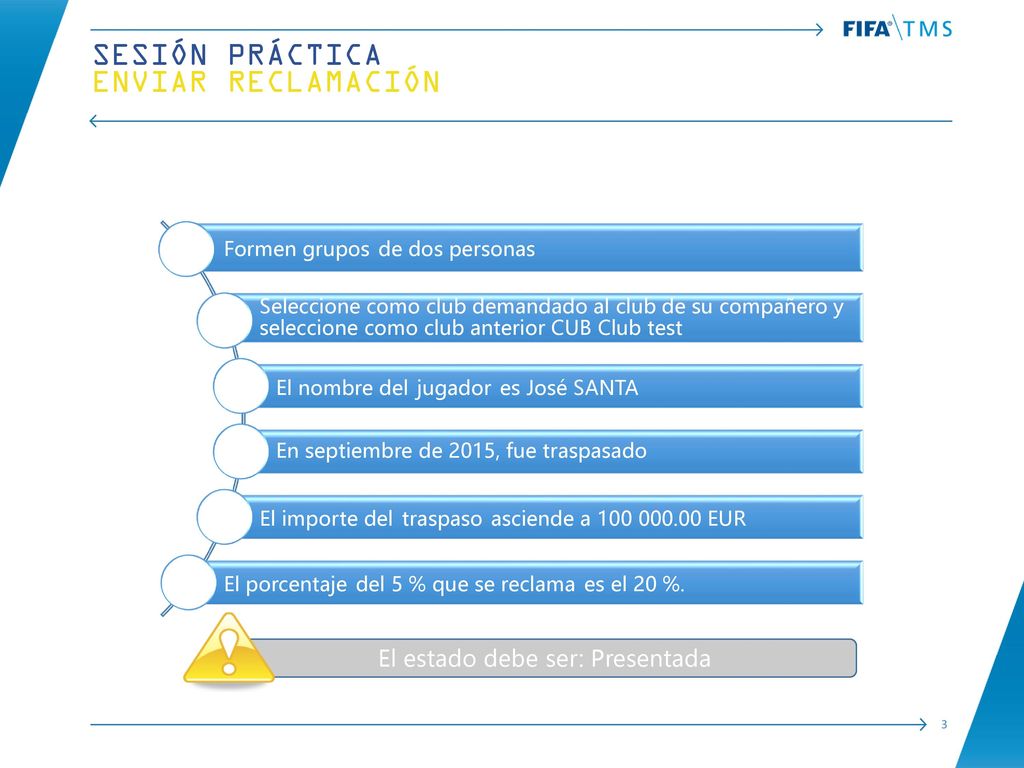 FIFA® TMS

SESIÓN PRÁCTICA
ENVIAR RECLAMACIÓN

Formen grupos de dos personas

Seleccione como club demandado al club de su compañero y seleccione como club anterior CUB Club test

El nombre del jugador es José SANTA

En septiembre de 2015, fue traspasado

El importe del traspaso asciende a 100 000.00 EUR

El porcentaje del 5 % que se reclama es el 20 %.

El estado debe ser: Presentada

3